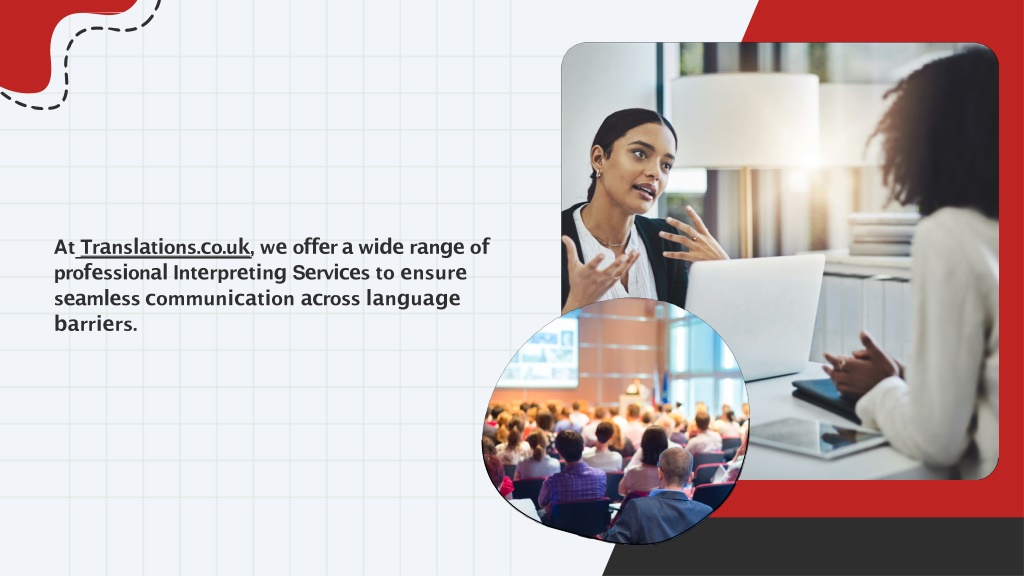 At Translations.co.uk, we offer a wide range of professional Interpreting Services to ensure seamless communication across language barriers.